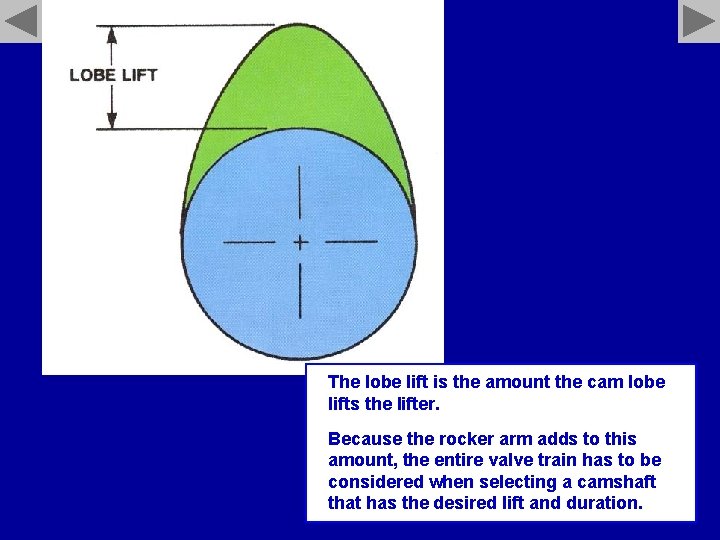 LOBE LIFT

The lobe lift is the amount the cam lobe lifts the lifter.

Because the rocker arm adds to this amount, the entire valve train has to be considered when selecting a camshaft that has the desired lift and duration.